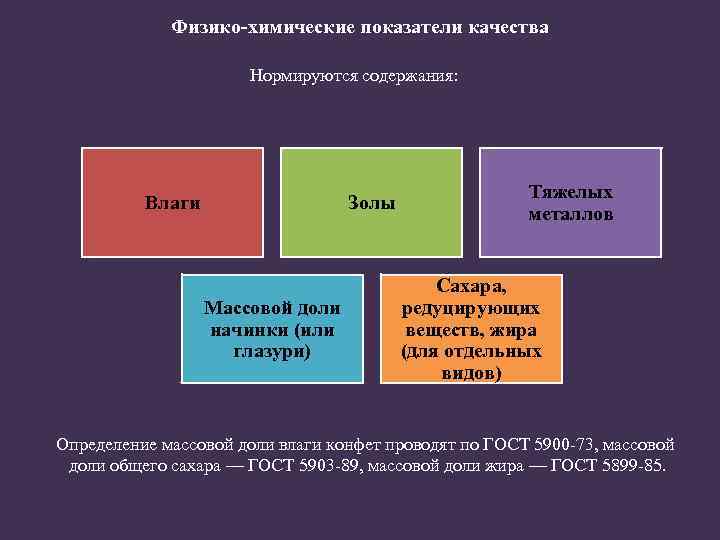 Физико-химические показатели качества

Нормируются содержания:

Влаги

Золы

Тяжелых металлов

Массовой доли начинки (или глазури)

Сахара, редуцирующих веществ, жира (для отдельных видов)

Определение массовой доли влаги конфет проводят по ГОСТ 5900-73, массовой доли общего сахара — ГОСТ 5903-89, массовой доли жира — ГОСТ 5899-85.